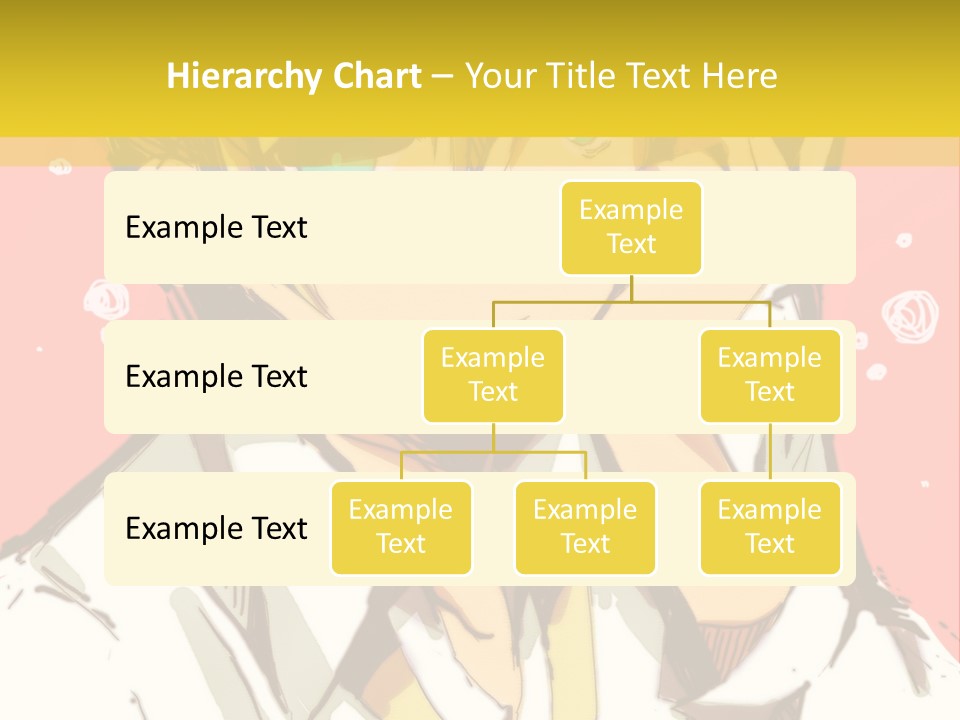 Hierarchy Chart – Your Title Text Here

Example Text

Example Text

Example Text

Example Text

Example Text

Example Text

Example Text

Example Text

Example Text